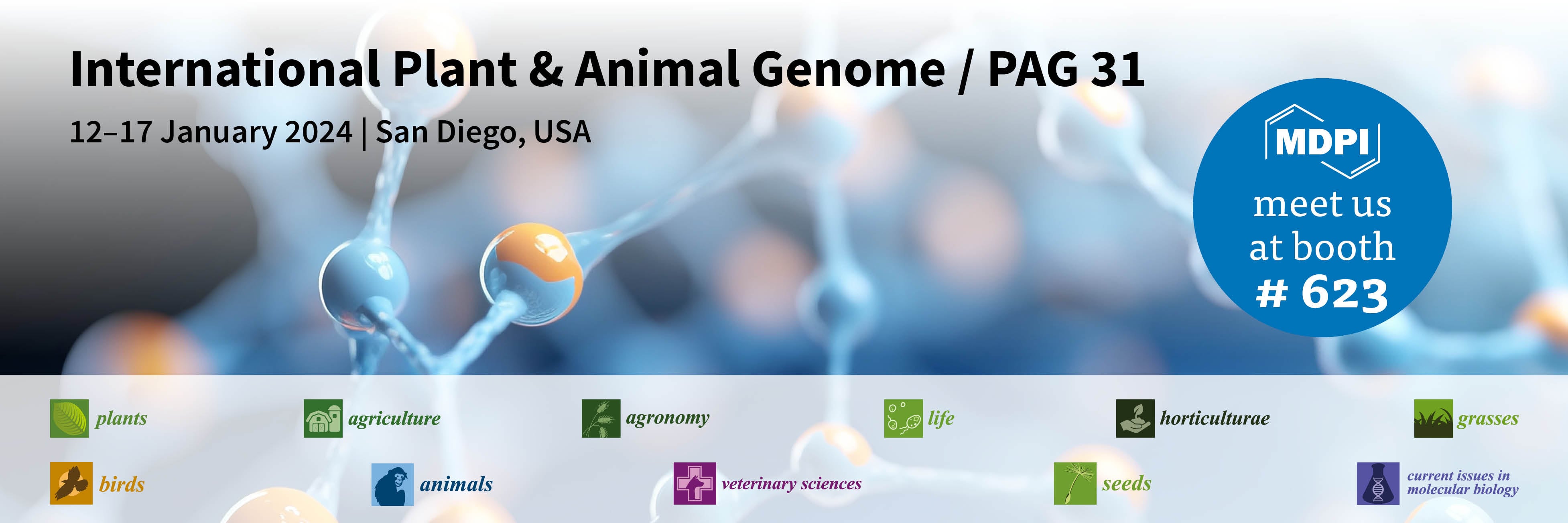 International Plant & Animal Genome / PAG 31

12–17 January 2024 | San Diego, USA

MDPI

meet us at booth # 623

plants

agriculture

agronomy

life

horticulturae

grasses

birds

animals

veterinary sciences

seeds

current issues in molecular biology